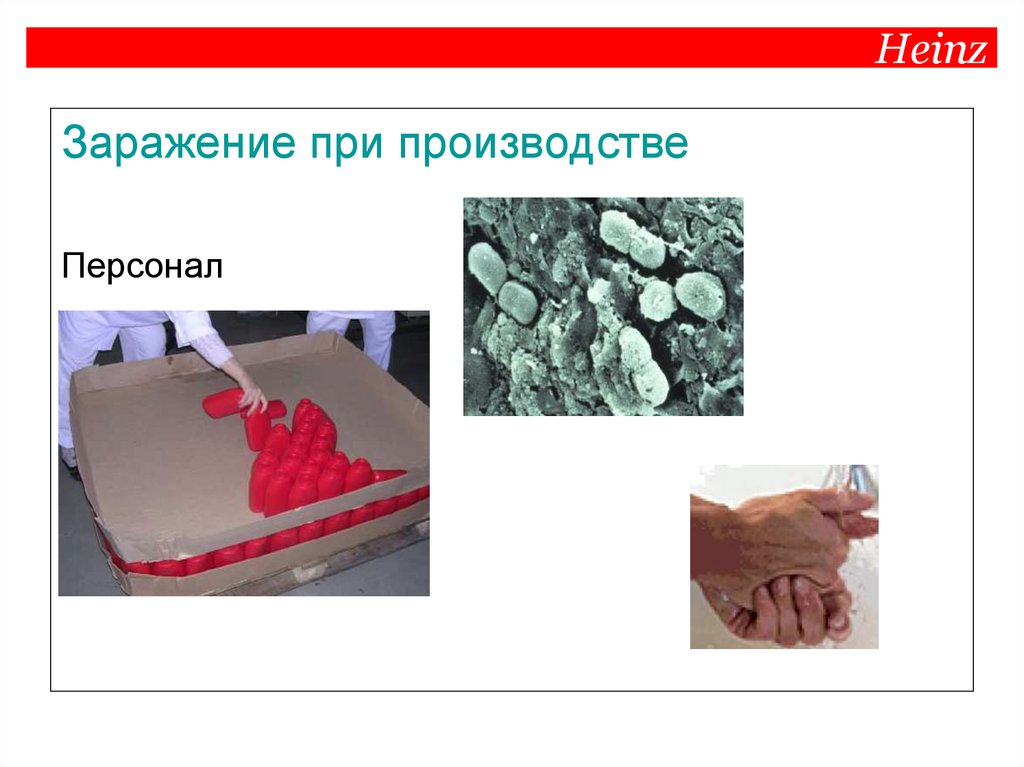 Heinz

Заражение при производстве

Персонал